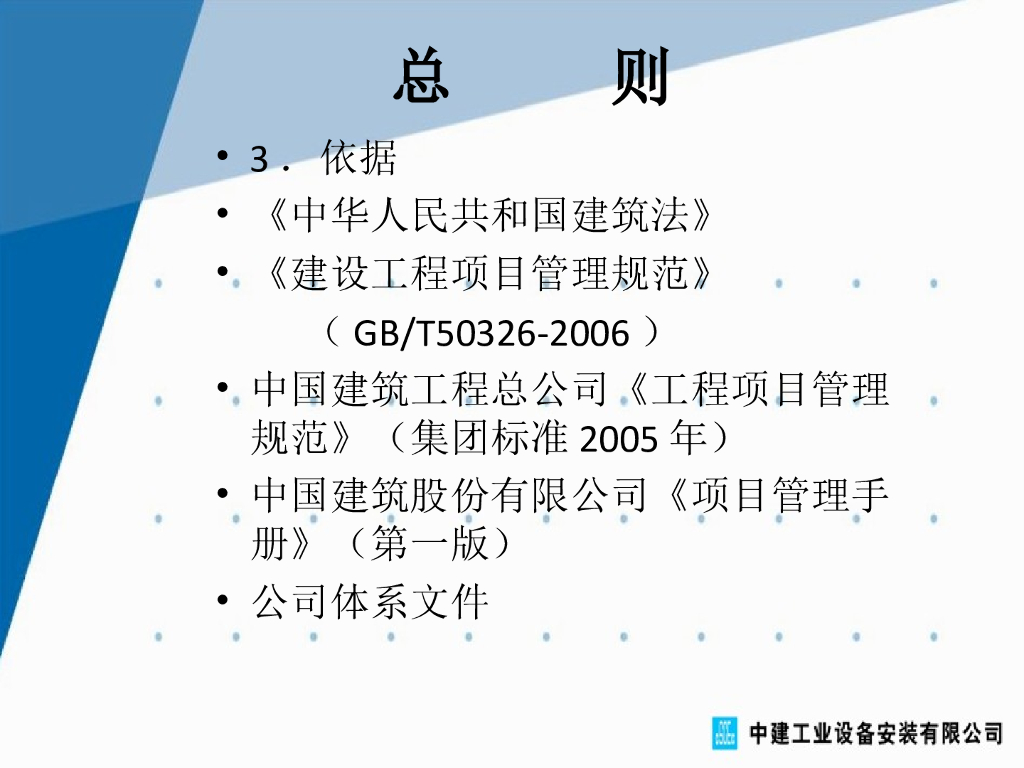 总 则

• 3． 依据
• 《中华人民共和国建筑法》
• 《建设工程项目管理规范》
（ GB/T50326-2006 ）
• 中国建筑工程总公司《工程项目管理规范》（集团标准 2005 年）
• 中国建筑股份有限公司《项目管理手册》（第一版）
• 公司体系文件

中建工业设备安装有限公司